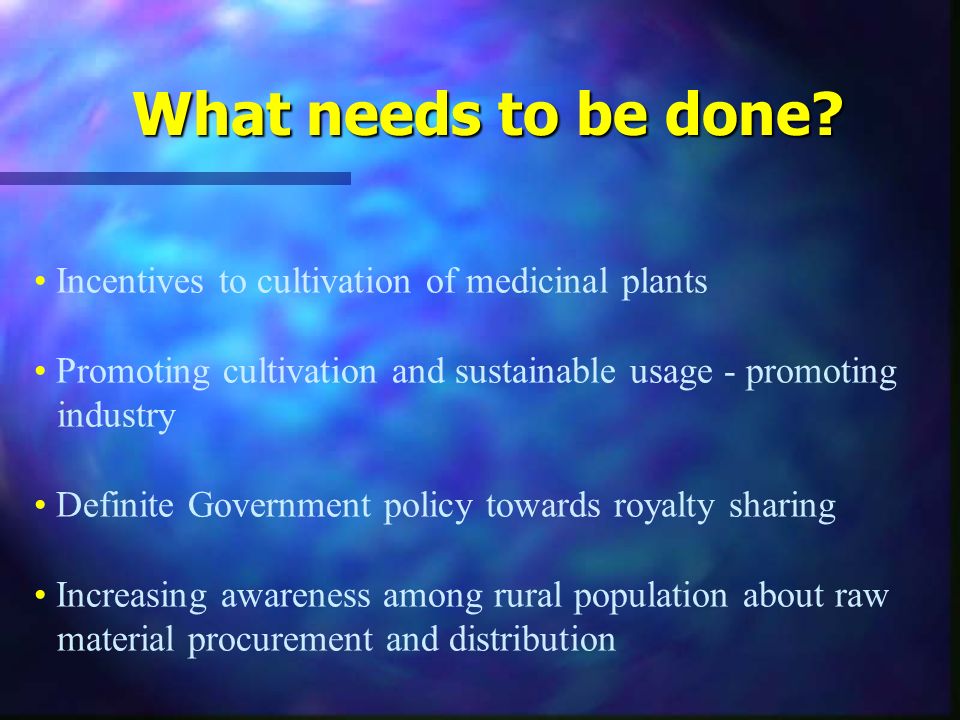 What needs to be done?

• Incentives to cultivation of medicinal plants

• Promoting cultivation and sustainable usage - promoting industry

• Definite Government policy towards royalty sharing

• Increasing awareness among rural population about raw material procurement and distribution